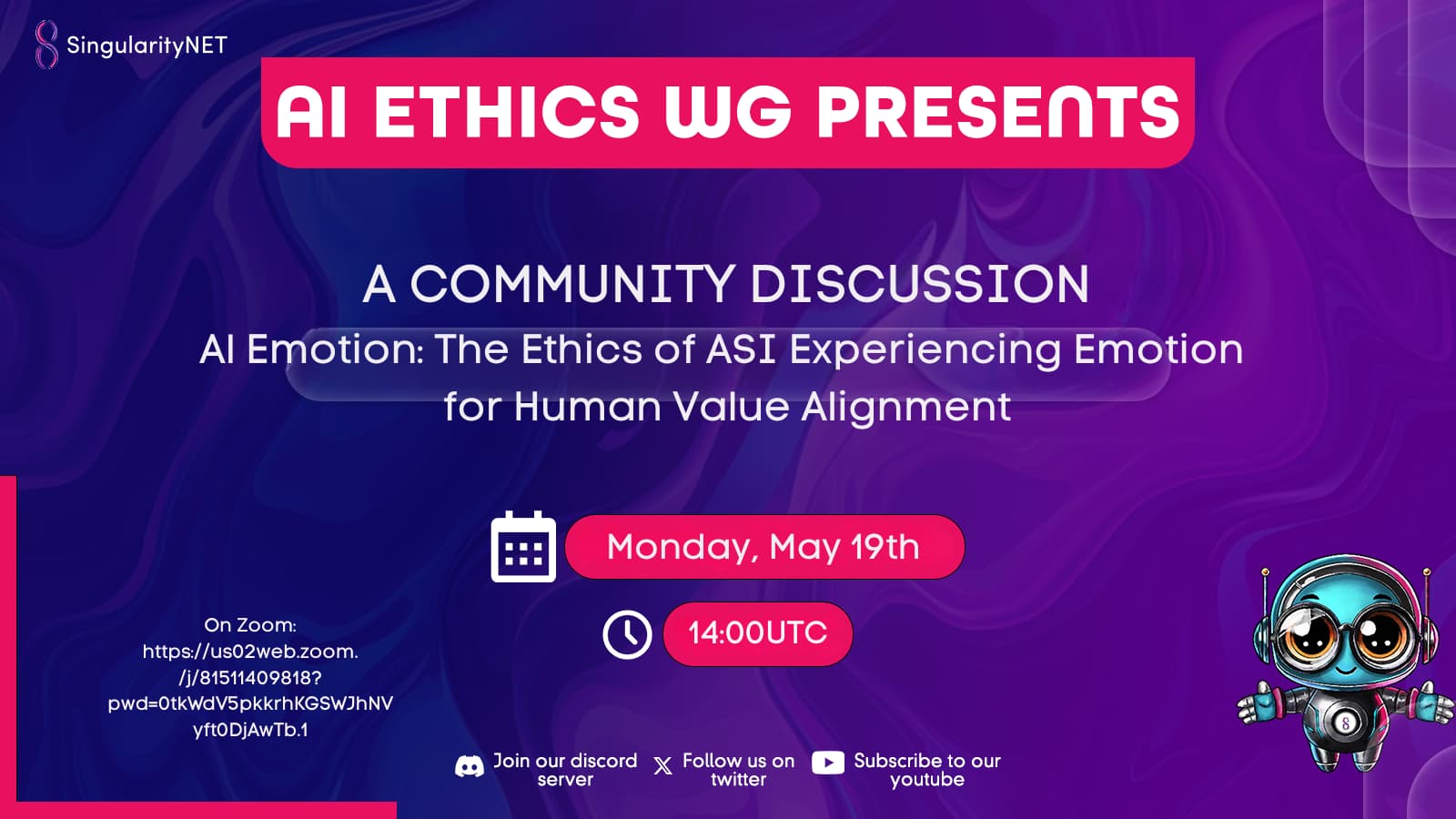 SingularityNET

AI ETHICS WG PRESENTS

A COMMUNITY DISCUSSION

AI Emotion: The Ethics of ASI Experiencing Emotion for Human Value Alignment

Monday, May 19th

14:00UTC

On Zoom:
https://us02web.zoom.
/j/81511409818?
pwd=0tkWdV5pkkrhKGSWJhNV
yft0DjAwTb.1

Join our discord server

Follow us on twitter

Subscribe to our youtube